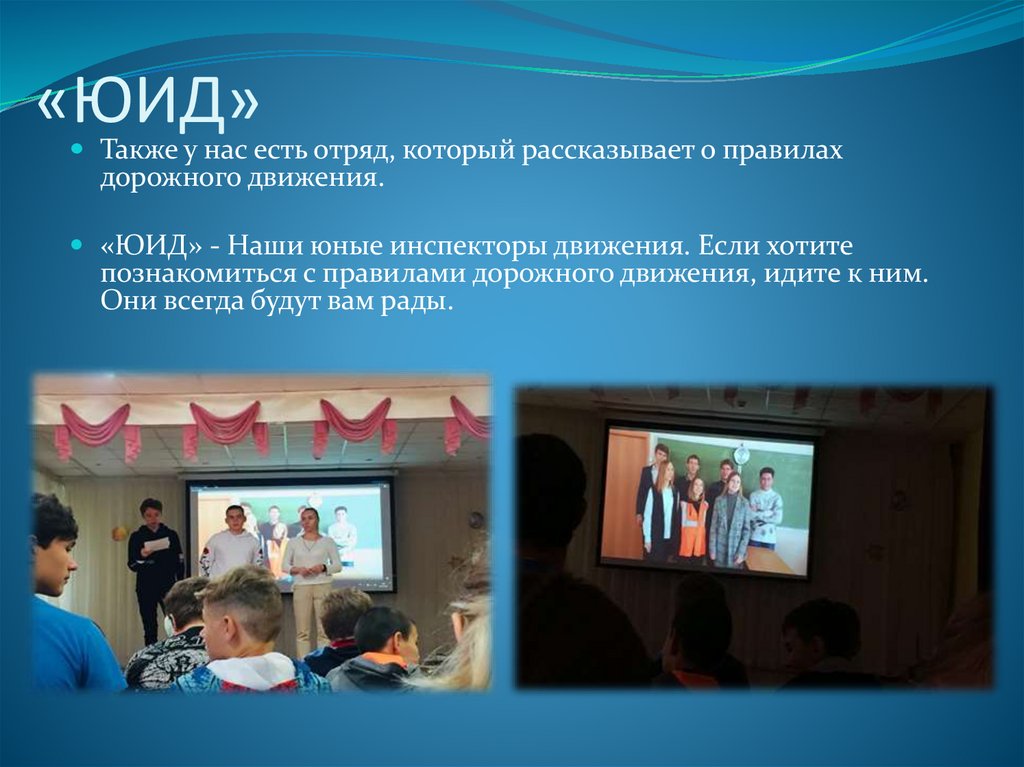 «ЮИД»

Также у нас есть отряд, который рассказывает о правилах дорожного движения.

«ЮИД» - Наши юные инспекторы движения. Если хотите познакомиться с правилами дорожного движения, идите к ним. Они всегда будут вам рады.